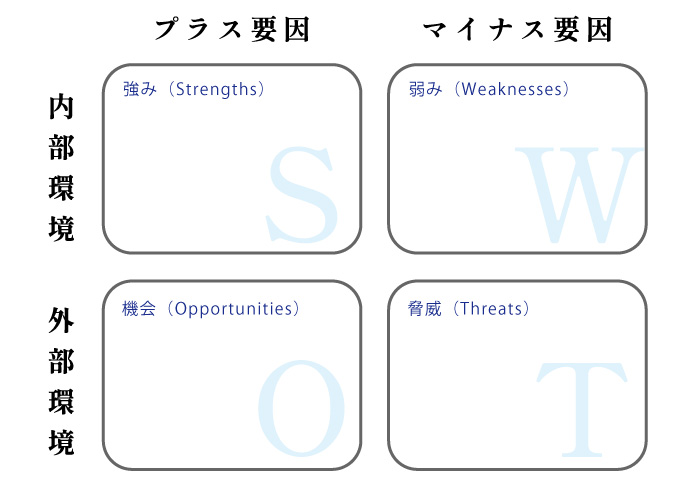 | | プラス要因 | マイナス要因 |
|---|---|---|
| 内部環境 | 強み（Strengths） S | 弱み（Weaknesses） W |
| 外部環境 | 機会（Opportunities） O | 脅威（Threats） T |